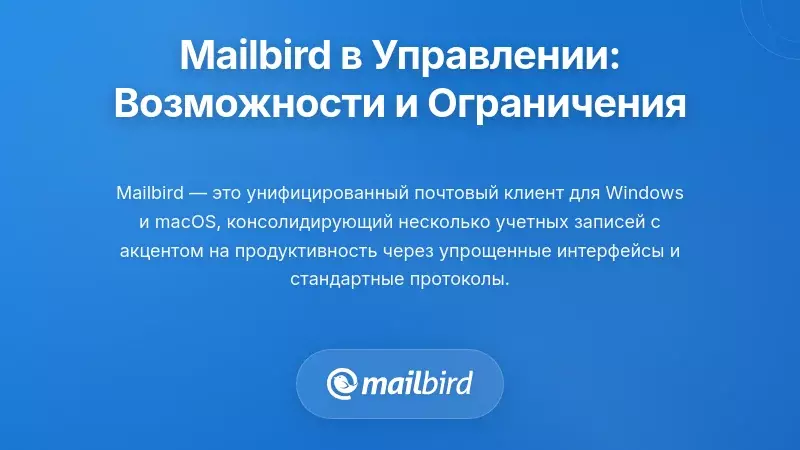 Mailbird в Управлении: Возможности и Ограничения

Mailbird — это унифицированный почтовый клиент для Windows и macOS, консолидирующий несколько учетных записей с акцентом на продуктивность через упрощенные интерфейсы и стандартные протоколы.

mailbird